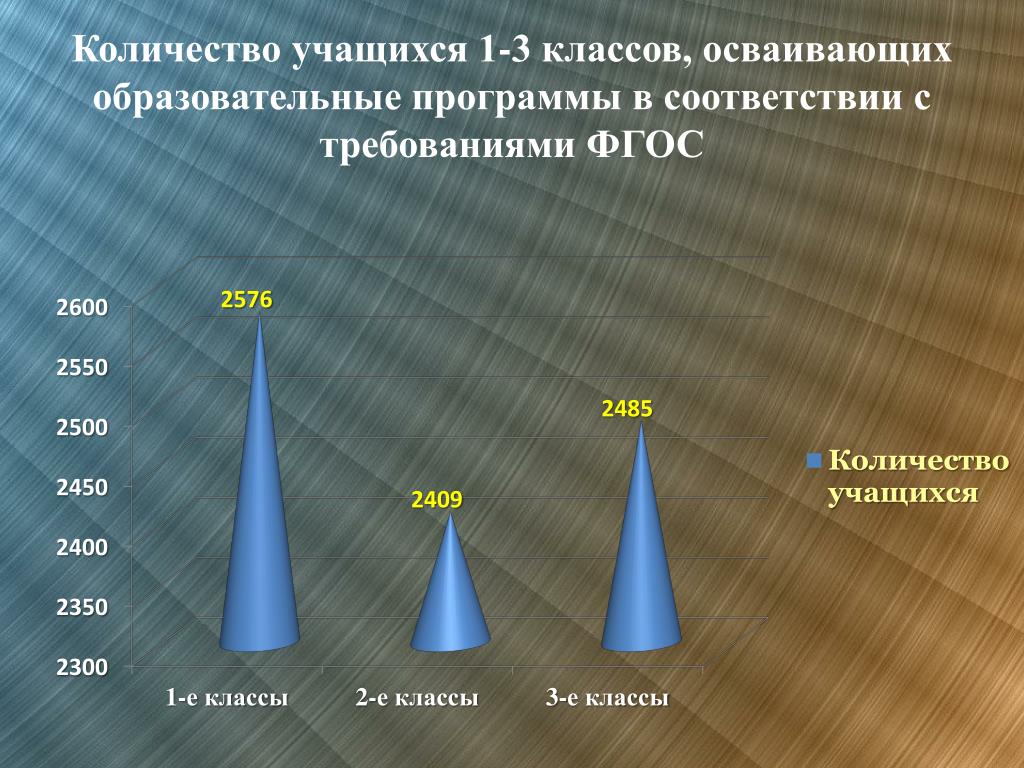 Количество учащихся 1-3 классов, осваивающих образовательные программы в соответствии с требованиями ФГОС

2600
2550
2500
2450
2400
2350
2300

2576
2409
2485

1-е классы
2-е классы
3-е классы

Количество учащихся